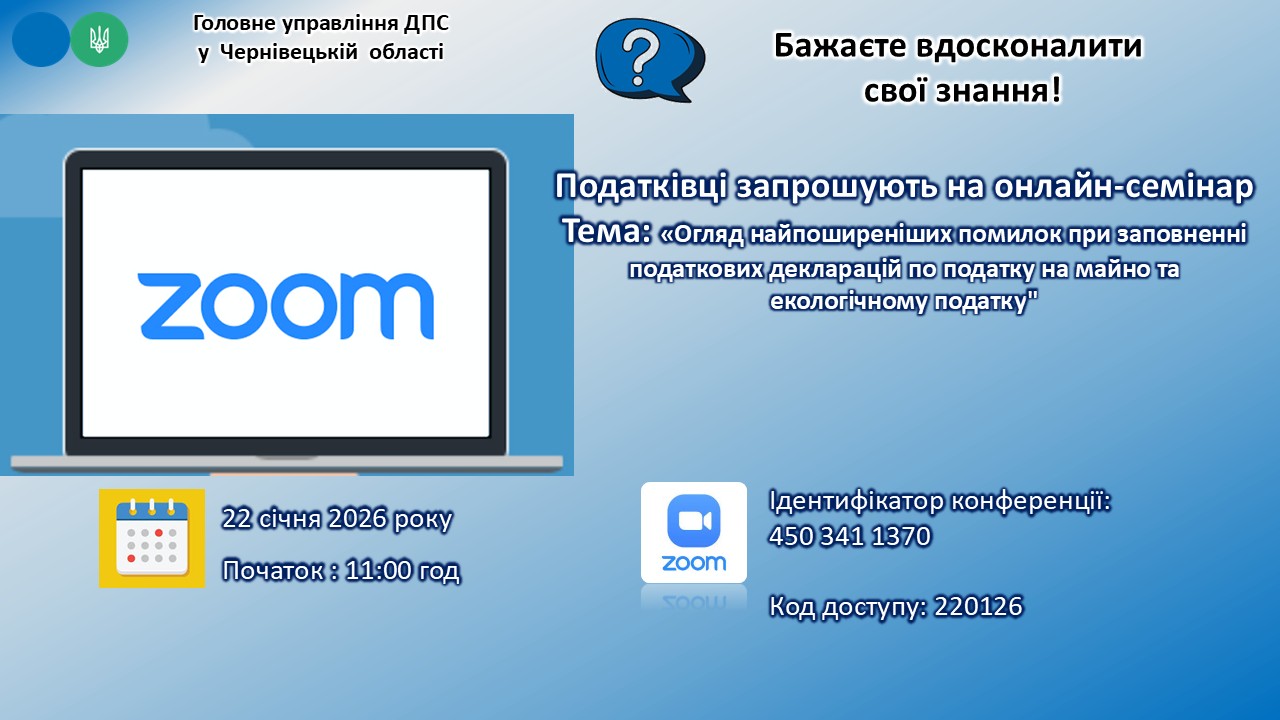 Головне управління ДПС
у Чернівецькій області

?

Бажаєте вдосконалити свої знання!

zoom

Податківці запрошують на онлайн-семінар
Тема: «Огляд найпоширеніших помилок при заповненні податкових декларацій по податку на майно та екологічному податку"

22 січня 2026 року

Початок : 11:00 год

zoom

Ідентифікатор конференції:
450 341 1370

Код доступу: 220126